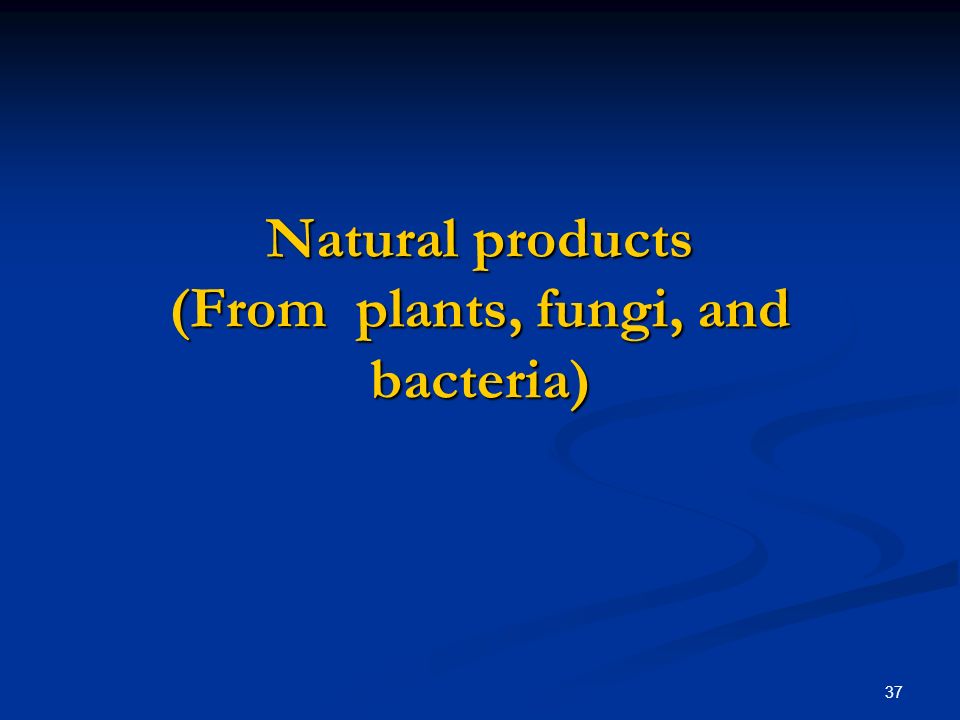 Natural products
(From  plants, fungi, and bacteria)

37